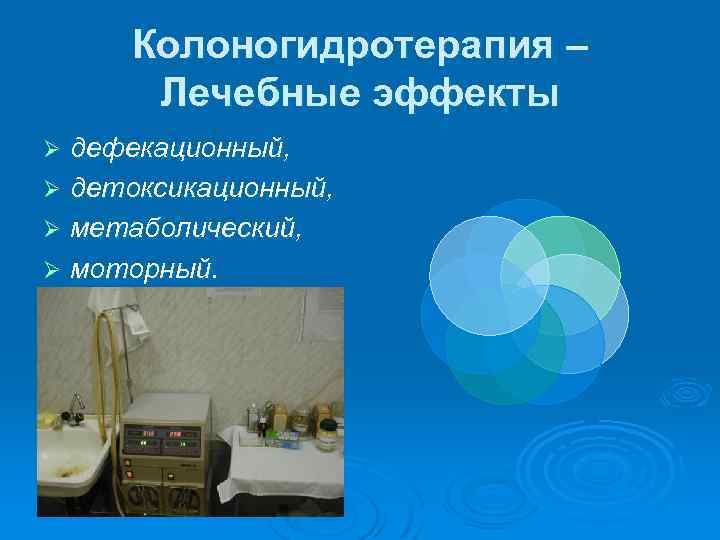 Колоногидротерапия – Лечебные эффекты

➢ дефекационный,
➢ детоксикационный,
➢ метаболический,
➢ моторный.